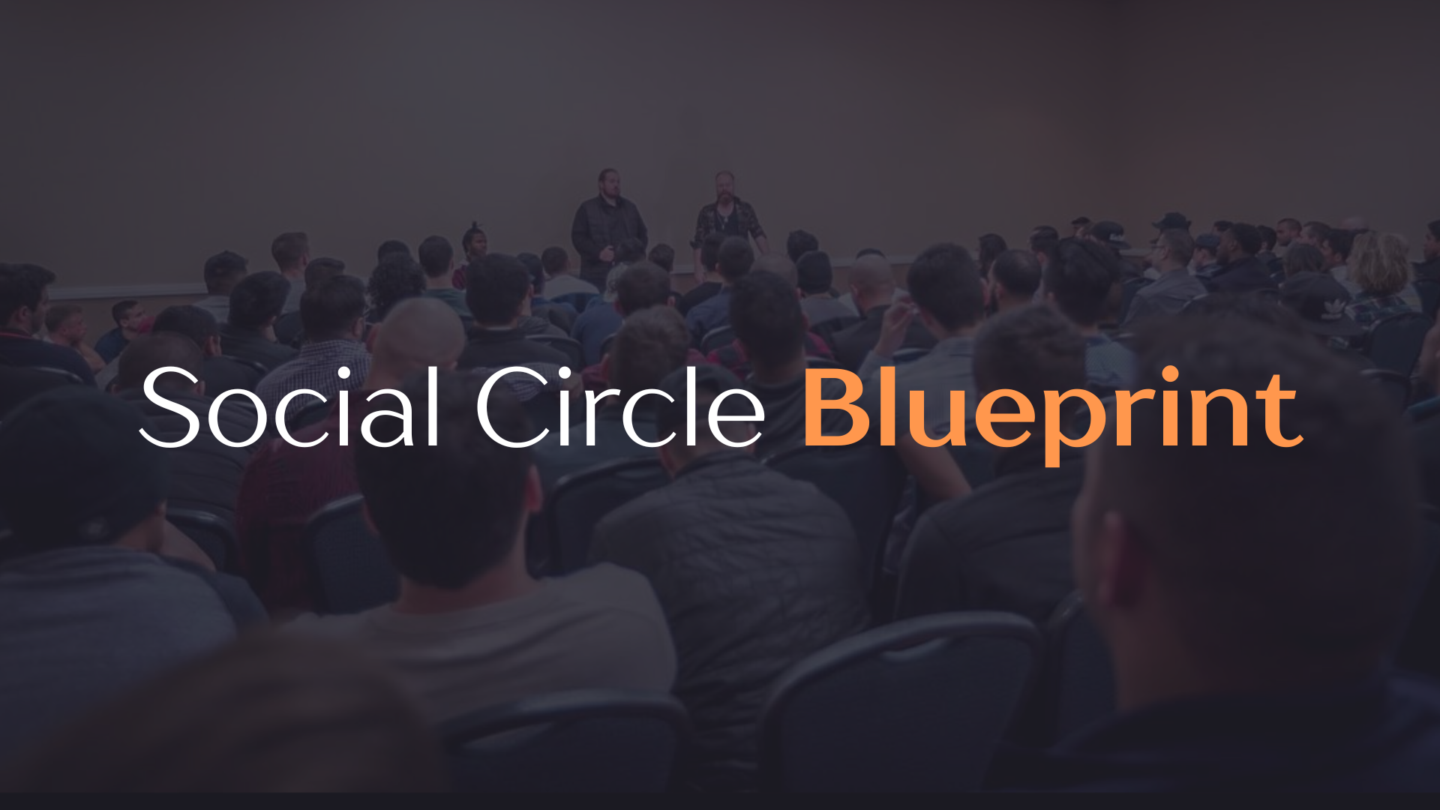 Social Circle Blueprint